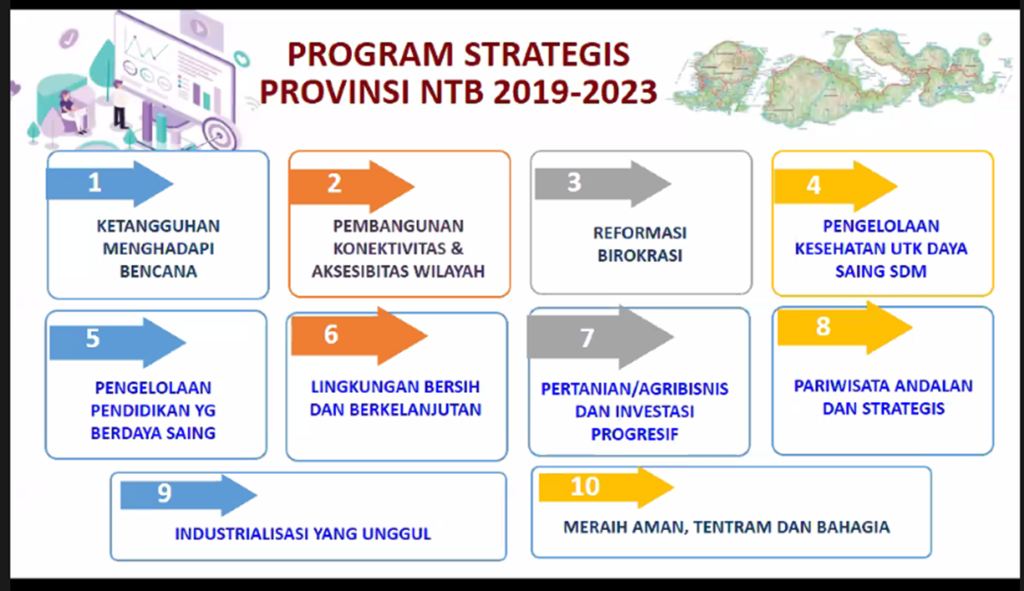 PROGRAM STRATEGIS PROVINSI NTB 2019-2023

1

KETANGGUHAN MENGHADAPI BENCANA

2

PEMBANGUNAN KONEKTIVITAS & AKSESIBITAS WILAYAH

3

REFORMASI BIROKRASI

4

PENGELOLAAN KESEHATAN UTK DAYA SAING SDM

5

PENGELOLAAN PENDIDIKAN YG BERDAYA SAING

6

LINGKUNGAN BERSIH DAN BERKELANJUTAN

7

PERTANIAN/AGRIBISNIS DAN INVESTASI PROGRESIF

8

PARIWISATA ANDALAN DAN STRATEGIS

9

INDUSTRIALISASI YANG UNGGUL

10

MERAIH AMAN, TENTRAM DAN BAHAGIA